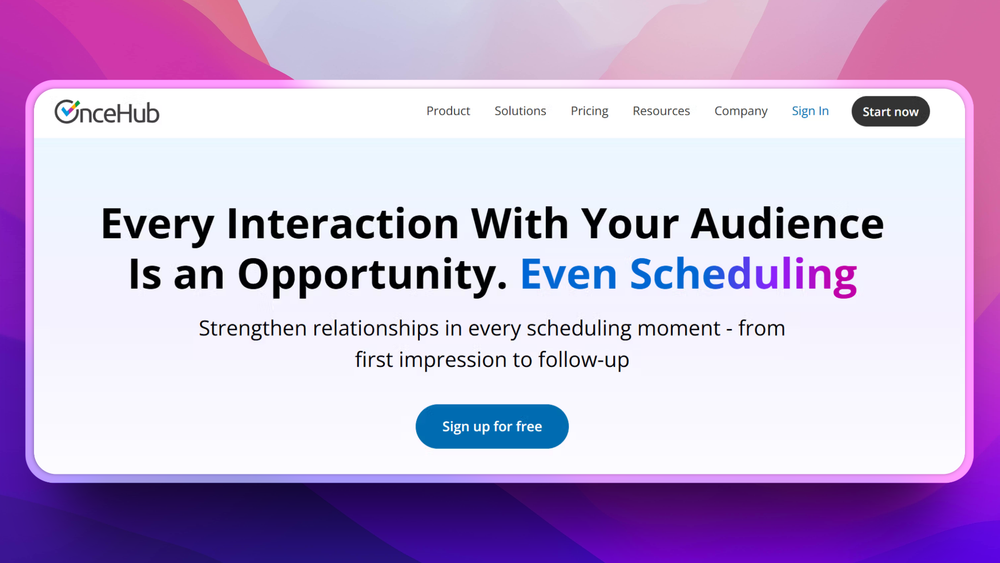 OnceHub

Product Solutions Pricing Resources Company Sign In Start now

Every Interaction With Your Audience Is an Opportunity. Even Scheduling

Strengthen relationships in every scheduling moment - from first impression to follow-up

Sign up for free